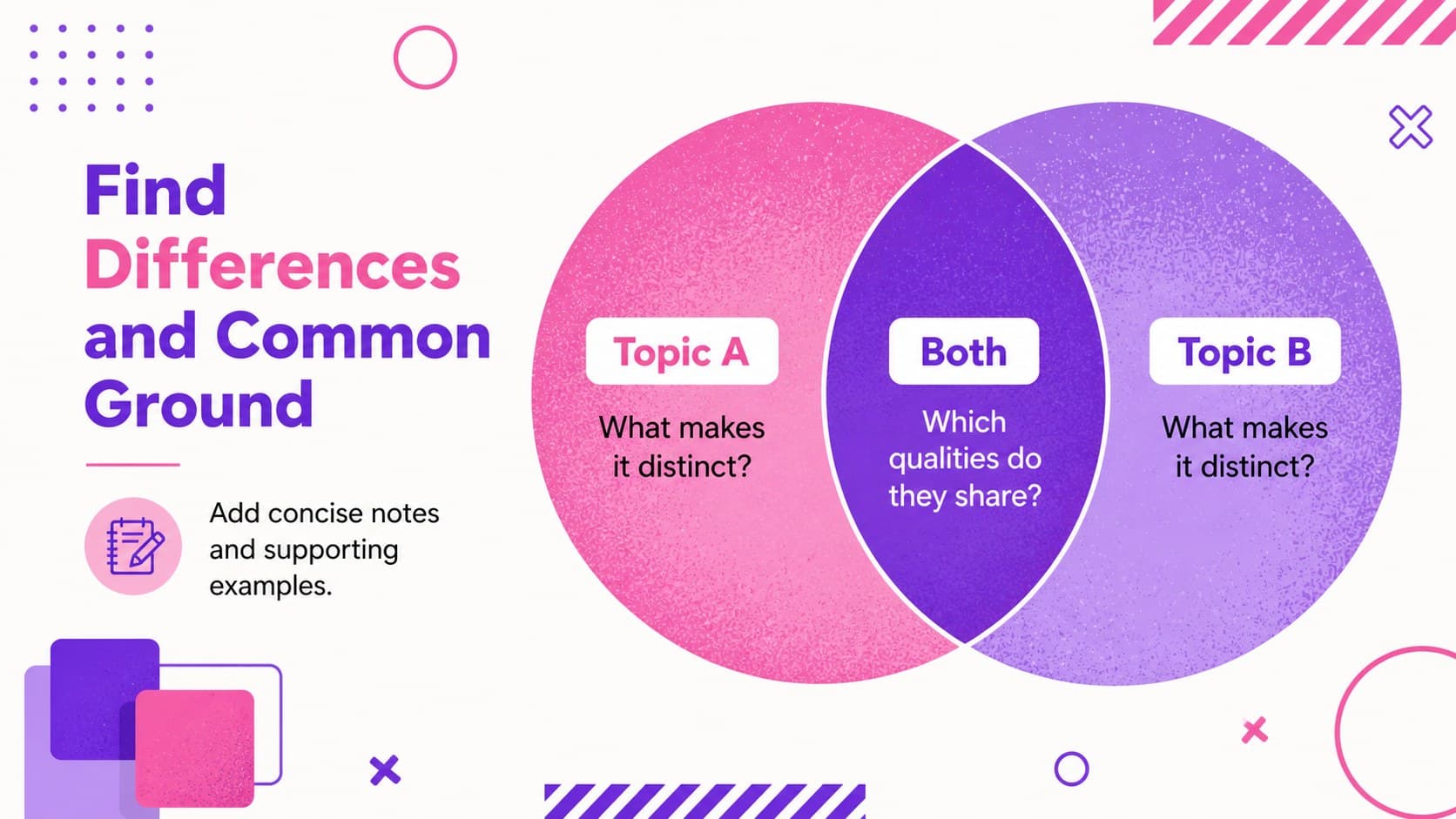 Find Differences and Common Ground

Add concise notes and supporting examples.

Topic A

What makes it distinct?

Both

Which qualities do they share?

Topic B

What makes it distinct?